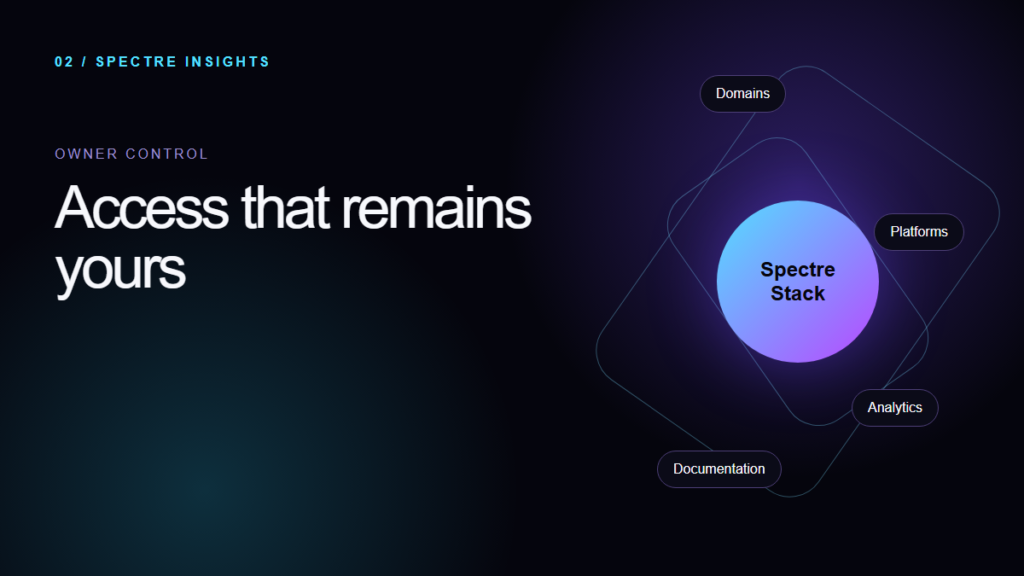 02 / SPECTRE INSIGHTS

OWNER CONTROL

Access that remains yours

Domains

Platforms

Spectre Stack

Analytics

Documentation